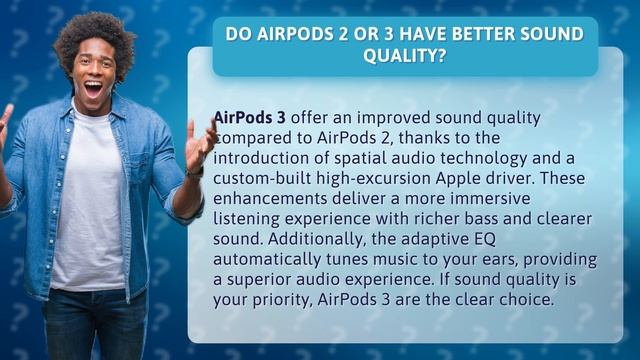 DO AIRPODS 2 OR 3 HAVE BETTER SOUND QUALITY?

AirPods 3 offer an improved sound quality compared to AirPods 2, thanks to the introduction of spatial audio technology and a custom-built high-excursion Apple driver. These enhancements deliver a more immersive listening experience with richer bass and clearer sound. Additionally, the adaptive EQ automatically tunes music to your ears, providing a superior audio experience. If sound quality is your priority, AirPods 3 are the clear choice.